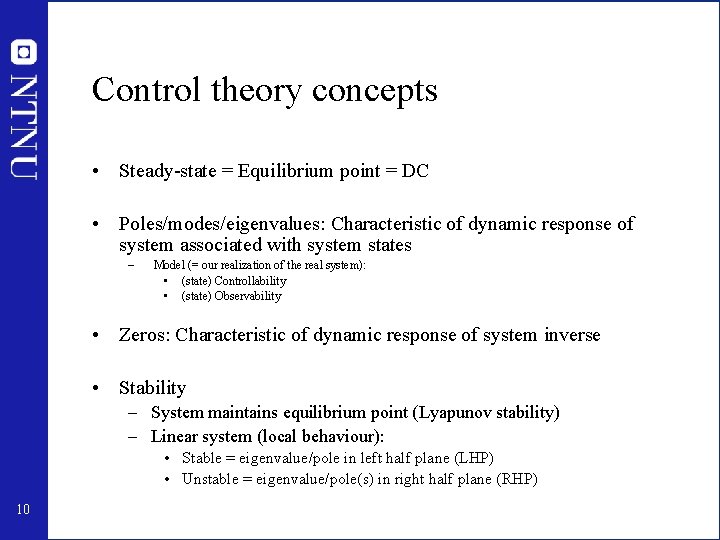 NTNU

Control theory concepts

• Steady-state = Equilibrium point = DC

• Poles/modes/eigenvalues: Characteristic of dynamic response of system associated with system states
– Model (= our realization of the real system):
• (state) Controllability
• (state) Observability

• Zeros: Characteristic of dynamic response of system inverse

• Stability
– System maintains equilibrium point (Lyapunov stability)
– Linear system (local behaviour):
• Stable = eigenvalue/pole in left half plane (LHP)
• Unstable = eigenvalue/pole(s) in right half plane (RHP)

10